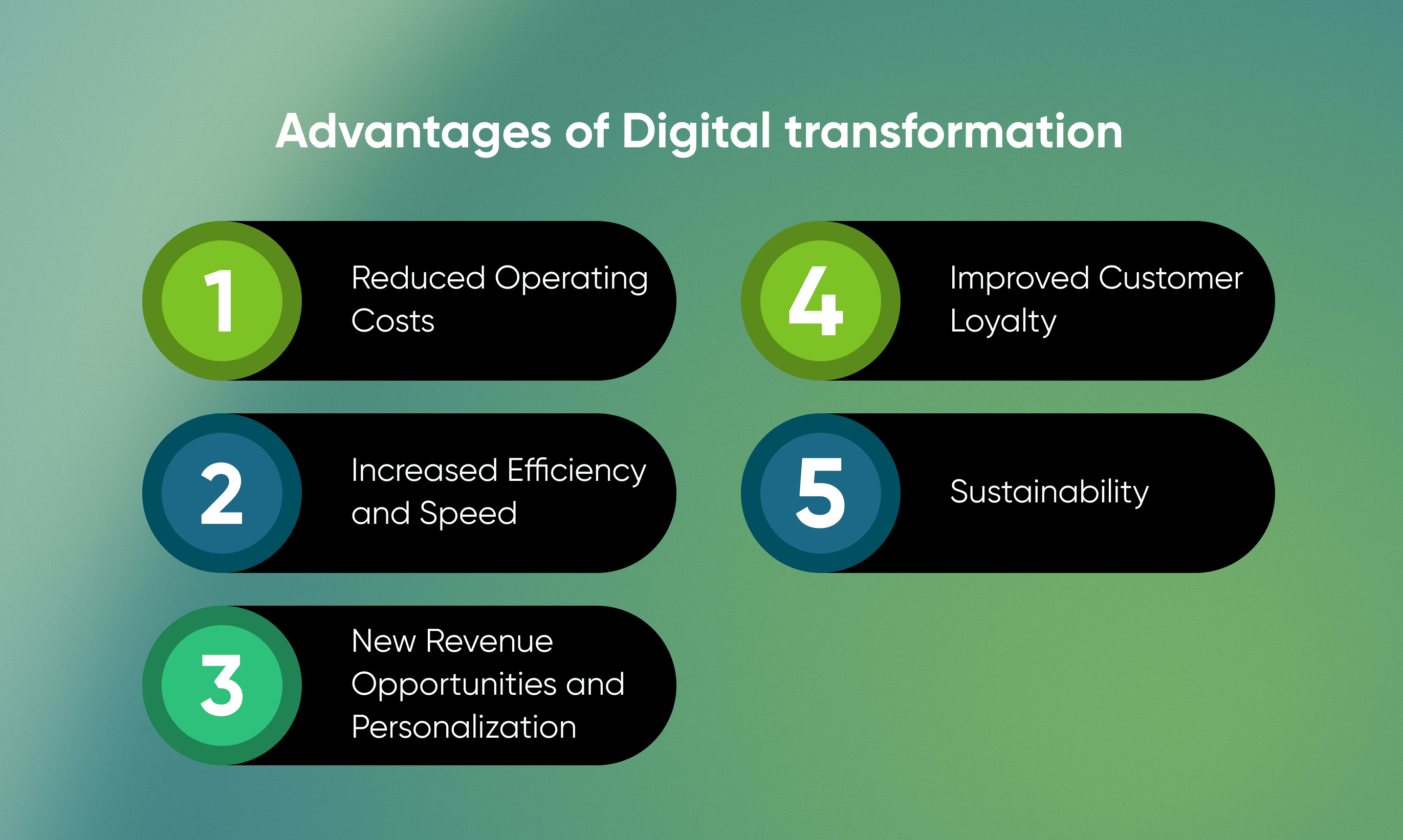 Advantages of Digital transformation

1 Reduced Operating Costs

2 Increased Efficiency and Speed

3 New Revenue Opportunities and Personalization

4 Improved Customer Loyalty

5 Sustainability